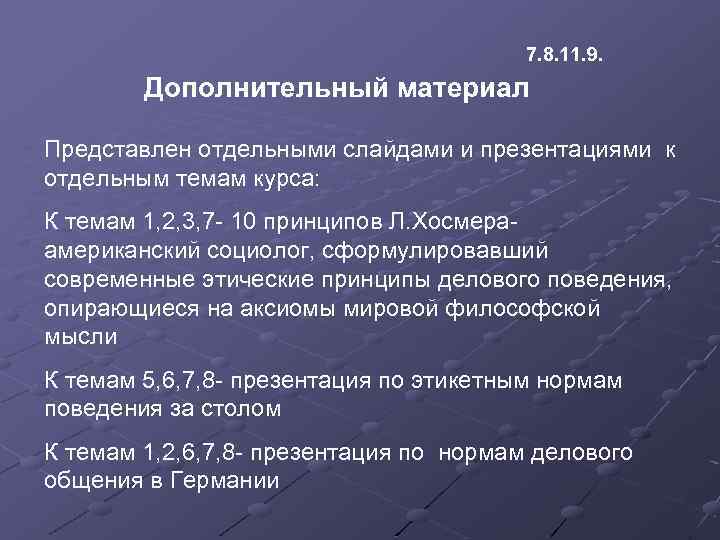 7.8.11.9.

Дополнительный материал

Представлен отдельными слайдами и презентациями к отдельным темам курса:

К темам 1,2,3,7- 10 принципов Л.Хосмера- американский социолог, сформулировавший современные этические принципы делового поведения, опирающиеся на аксиомы мировой философской мысли

К темам 5,6,7,8- презентация по этикетным нормам поведения за столом

К темам 1,2,6,7,8- презентация по нормам делового общения в Германии